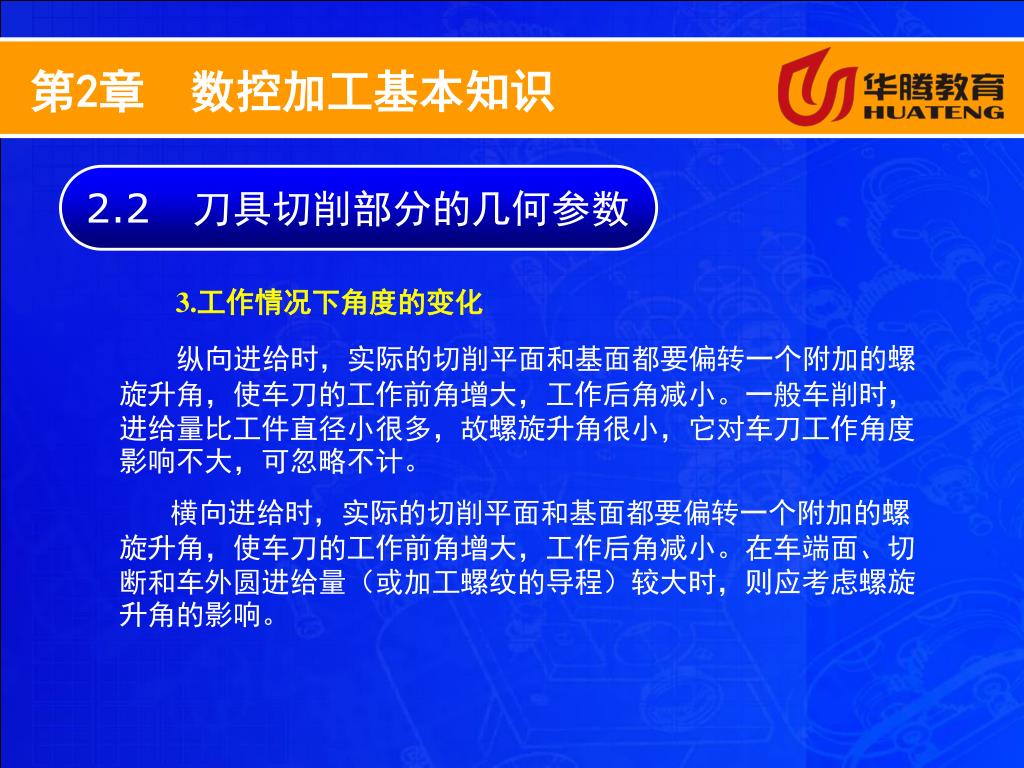 第2章　数控加工基本知识

华腾教育
HUATENG

2.2　刀具切削部分的几何参数

3.工作情况下角度的变化

纵向进给时，实际的切削平面和基面都要偏转一个附加的螺旋升角，使车刀的工作前角增大，工作后角减小。一般车削时，进给量比工件直径小很多，故螺旋升角很小，它对车刀工作角度影响不大，可忽略不计。

横向进给时，实际的切削平面和基面都要偏转一个附加的螺旋升角，使车刀的工作前角增大，工作后角减小。在车端面、切断和车外圆进给量（或加工螺纹的导程）较大时，则应考虑螺旋升角的影响。